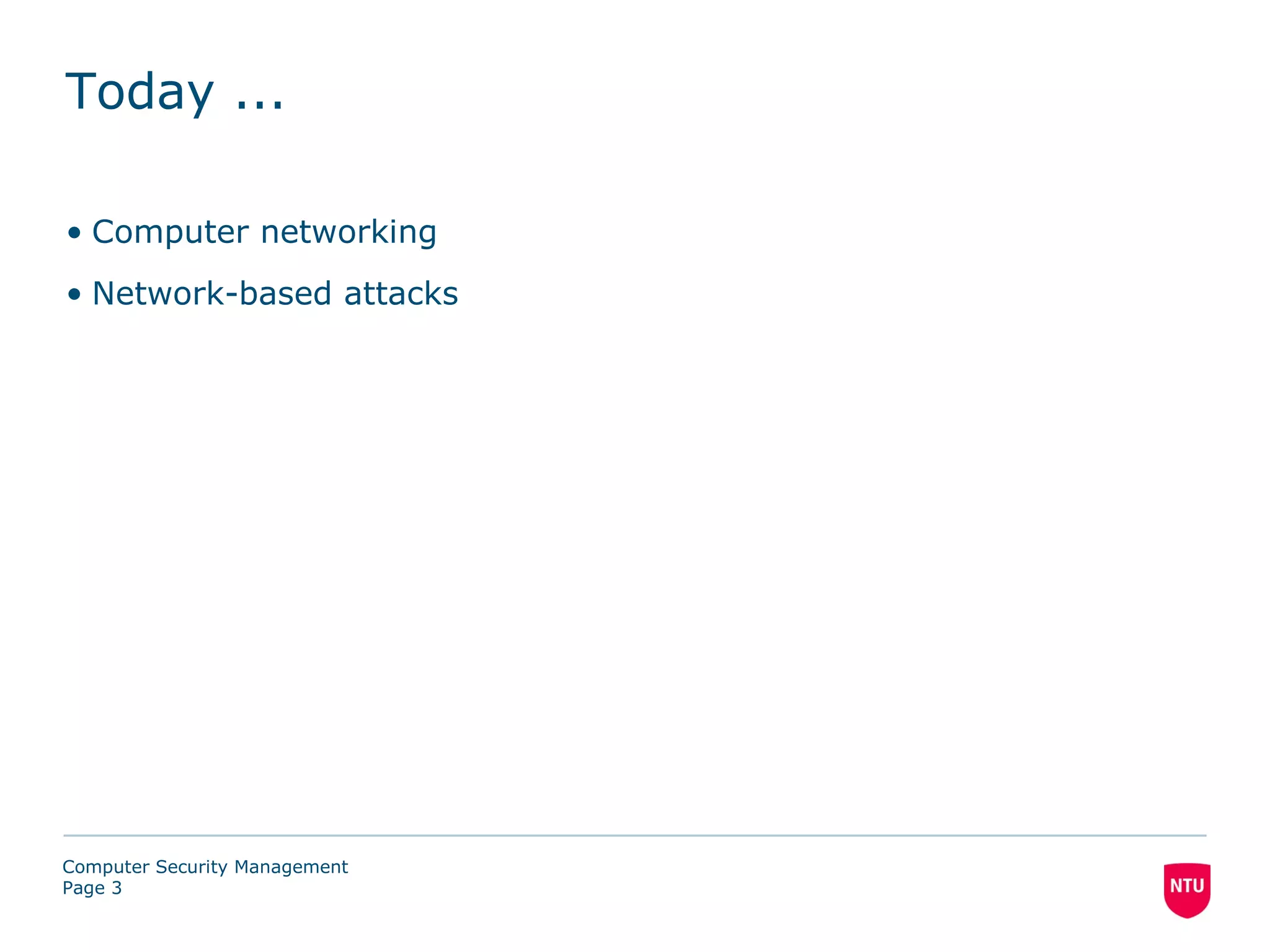 Today ...

• Computer networking
• Network-based attacks

Computer Security Management
Page 3

NTU